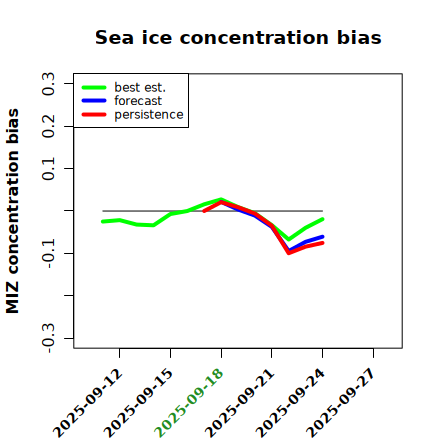 Sea ice concentration bias

best est.
forecast
persistence

MIZ concentration bias

0.3
0.2
0.1
-0.1
-0.3

2025-09-12
2025-09-15
2025-09-18
2025-09-21
2025-09-24
2025-09-27